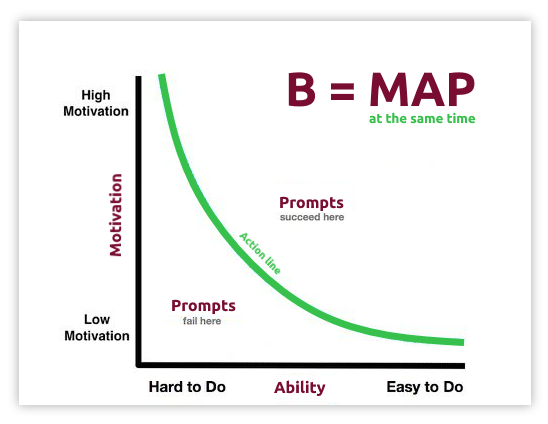 B = MAP
at the same time

High Motivation

Motivation

Low Motivation

Prompts
succeed here

Action line

Prompts
fail here

Hard to Do

Ability

Easy to Do